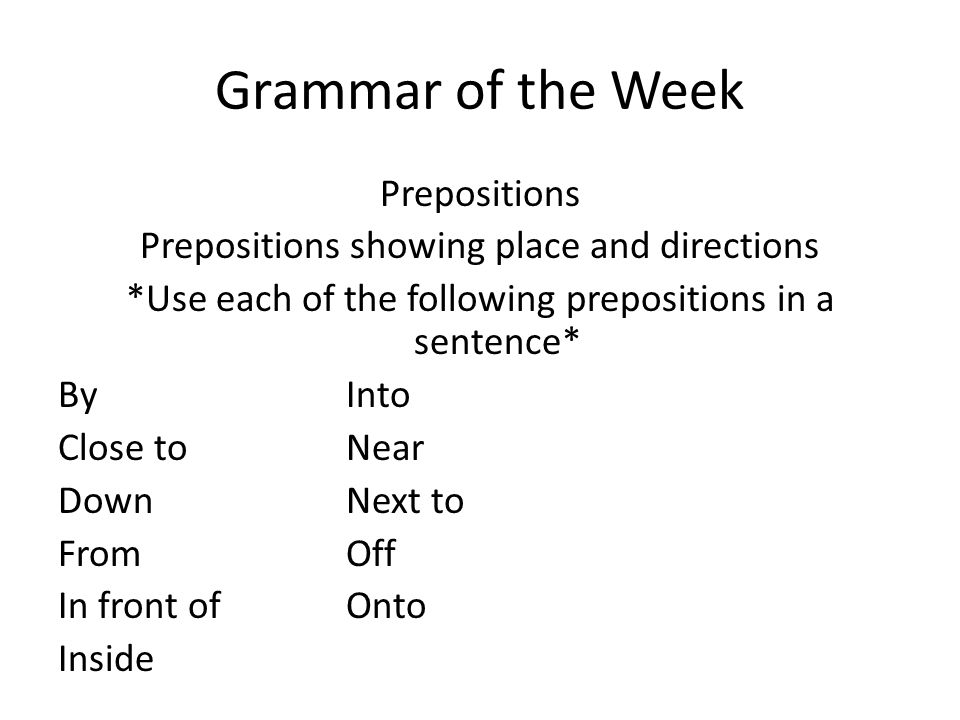 Grammar of the Week

Prepositions

Prepositions showing place and directions

*Use each of the following prepositions in a sentence*

By
Close to
Down
From
In front of
Inside

Into
Near
Next to
Off
Onto